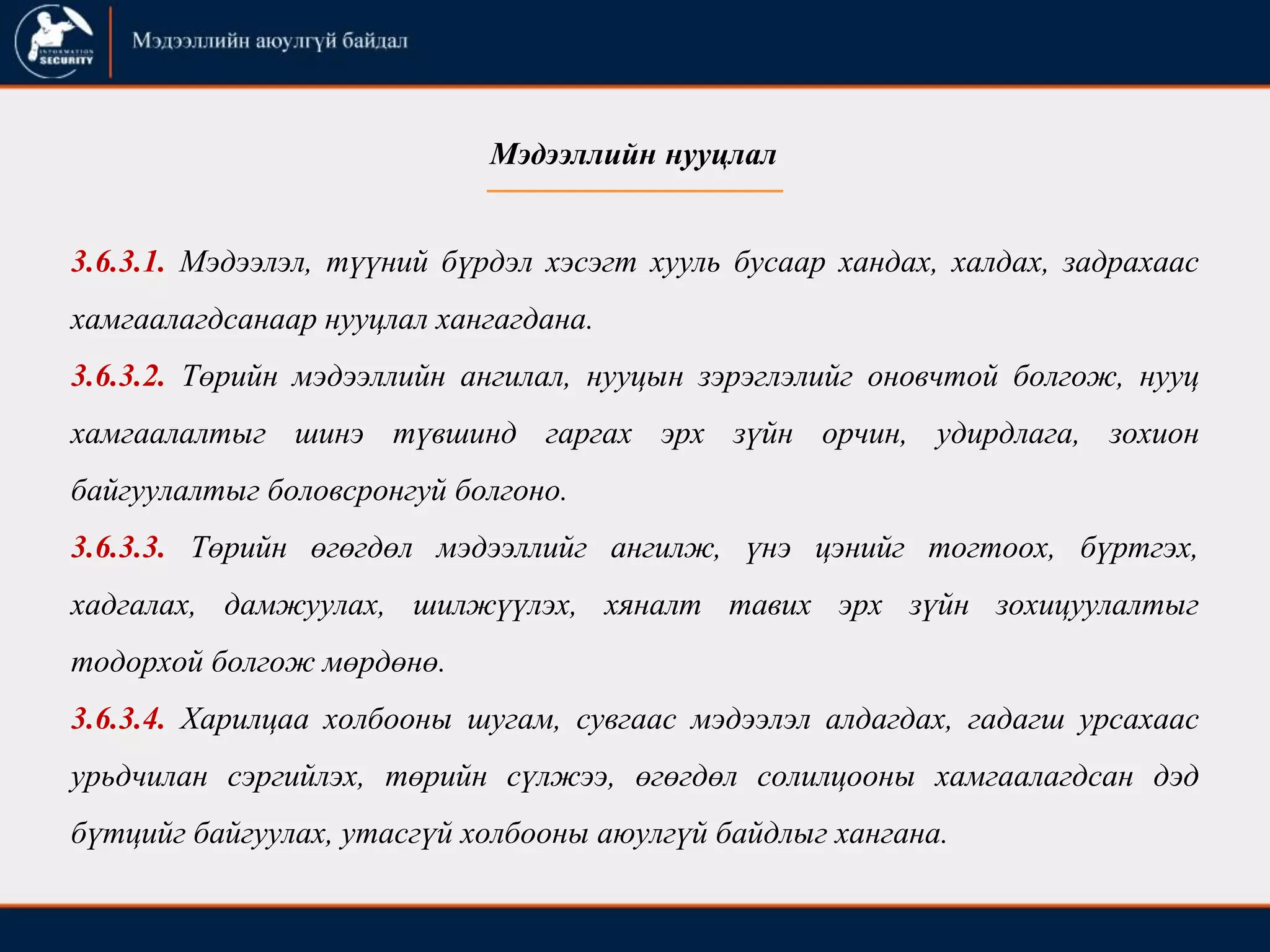 INFORMATION SECURITY

Мэдээллийн аюулгүй байдал

Мэдээллийн нууцлал

3.6.3.1. Мэдээлэл, түүний бүрдэл хэсэгт хууль бусаар хандах, халдах, задрахаас хамгаалагдсанаар нууцлал хангагдана.

3.6.3.2. Төрийн мэдээллийн ангилал, нууцын зэрэглэлийг оновчтой болгож, нууц хамгаалалтыг шинэ түвшинд гаргах эрх зүйн орчин, удирдлага, зохион байгуулалтыг боловсронгуй болгоно.

3.6.3.3. Төрийн өгөгдөл мэдээллийг ангилж, үнэ цэнийг тогтоох, бүртгэх, хадгалах, дамжуулах, шилжүүлэх, хяналт тавих эрх зүйн зохицуулалтыг тодорхой болгож мөрдөнө.

3.6.3.4. Харилцаа холбооны шугам, сувгаас мэдээлэл алдагдах, гадагш урсахаас урьдчилан сэргийлэх, төрийн сүлжээ, өгөгдөл солилцооны хамгаалагдсан дэд бүтцийг байгуулах, утасгүй холбооны аюулгүй байдлыг хангана.